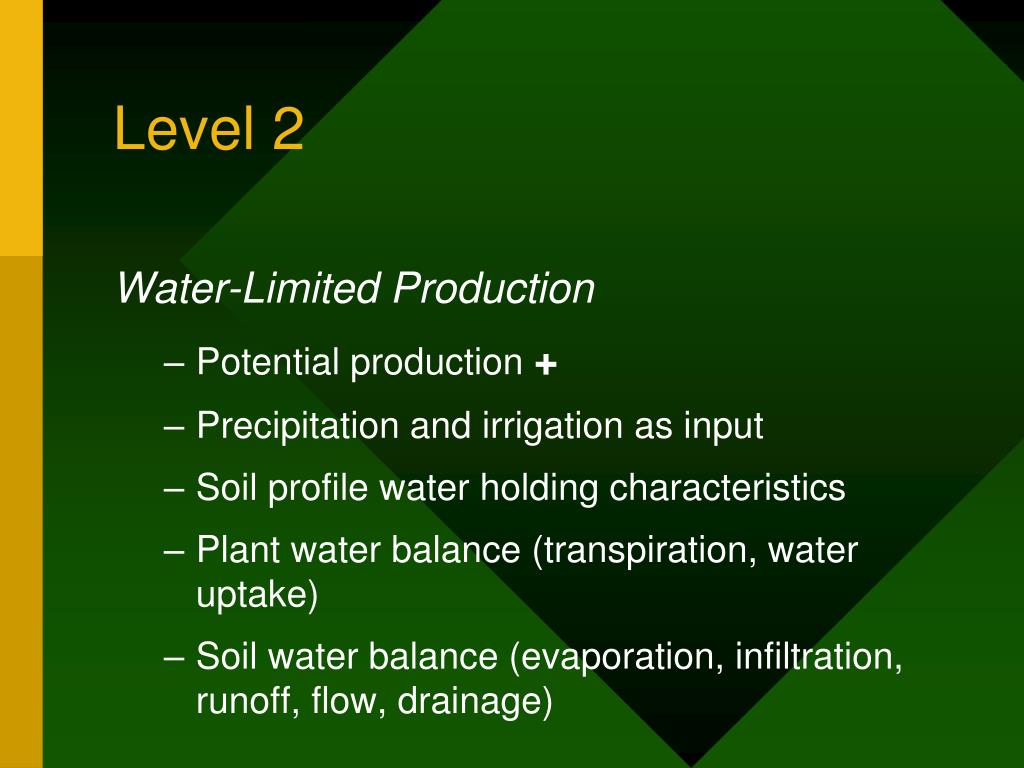 Level 2

Water-Limited Production

– Potential production +

– Precipitation and irrigation as input

– Soil profile water holding characteristics

– Plant water balance (transpiration, water uptake)

– Soil water balance (evaporation, infiltration, runoff, flow, drainage)